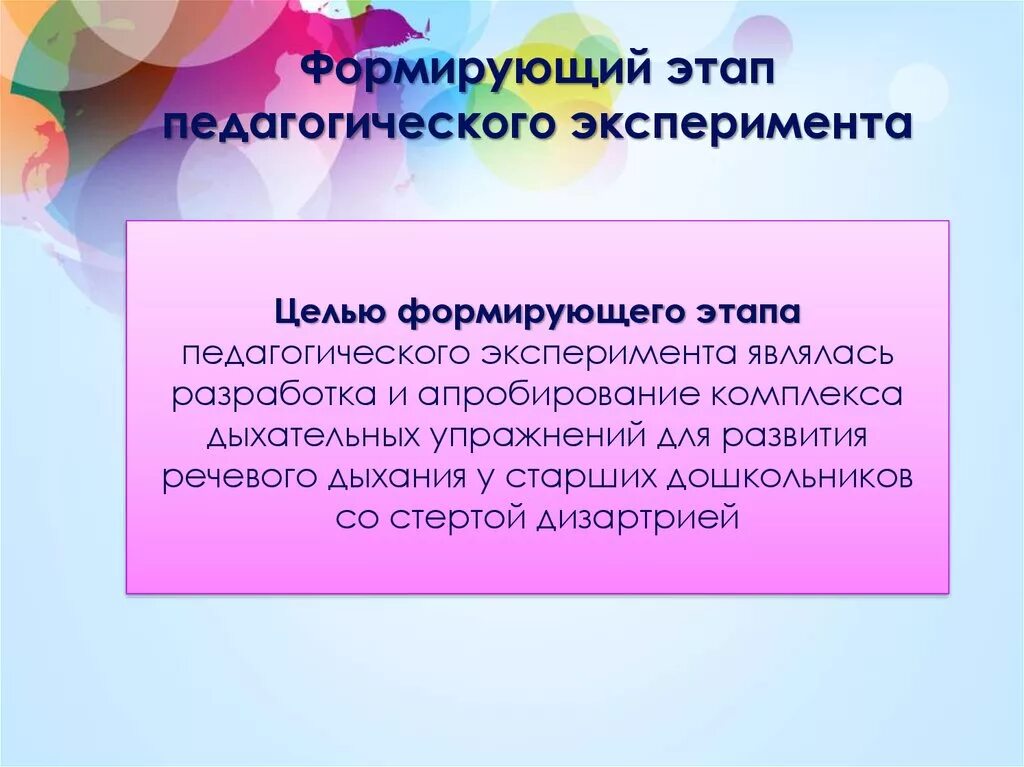 Формирующий этап педагогического эксперимента

Целью формирующего этапа педагогического эксперимента являлась разработка и апробирование комплекса дыхательных упражнений для развития речевого дыхания у старших дошкольников со стертой дизартрией